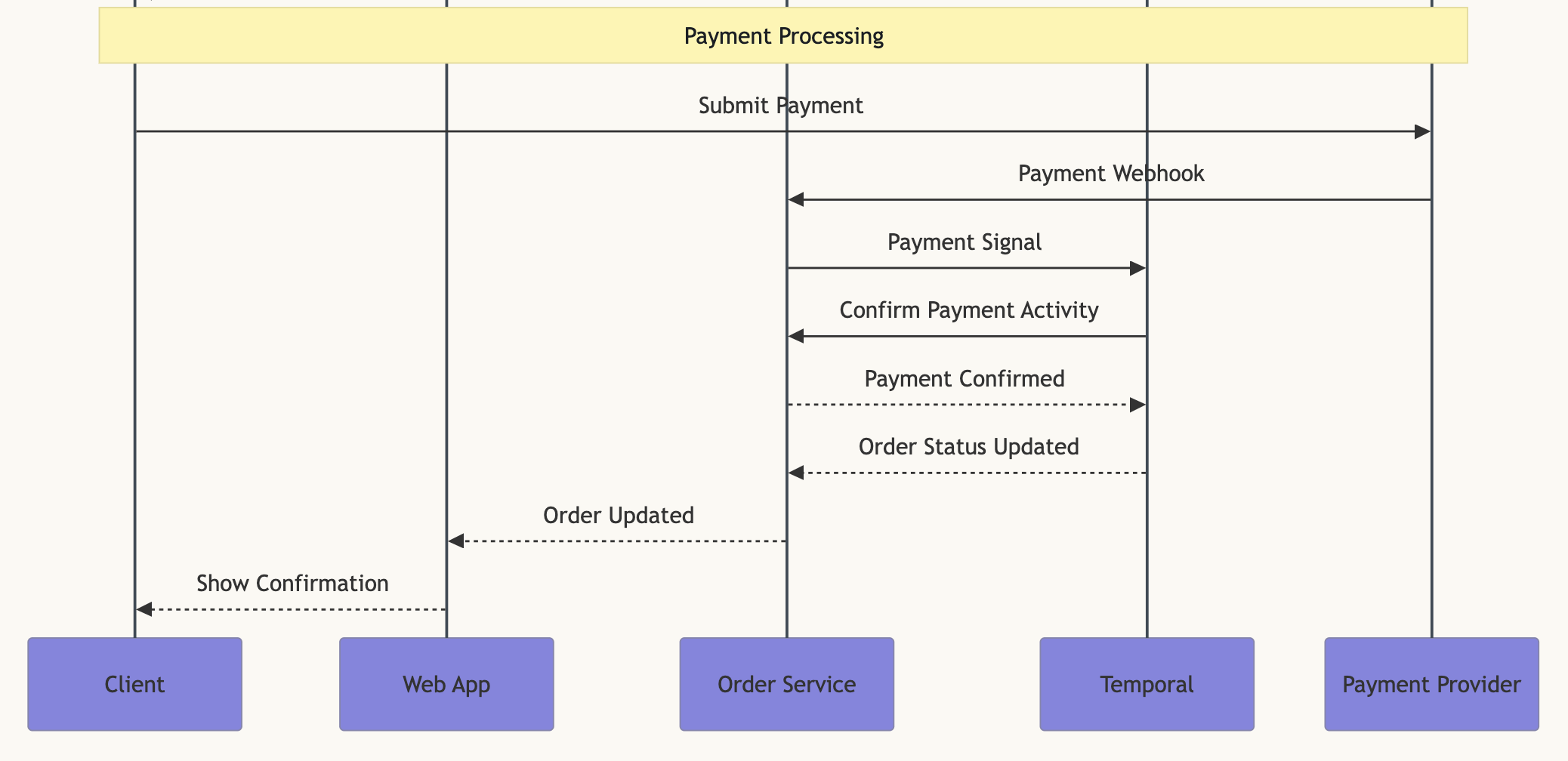 Payment Processing

Submit Payment

Payment Webhook

Payment Signal

Confirm Payment Activity

Payment Confirmed

Order Status Updated

Order Updated

Show Confirmation

Client

Web App

Order Service

Temporal

Payment Provider